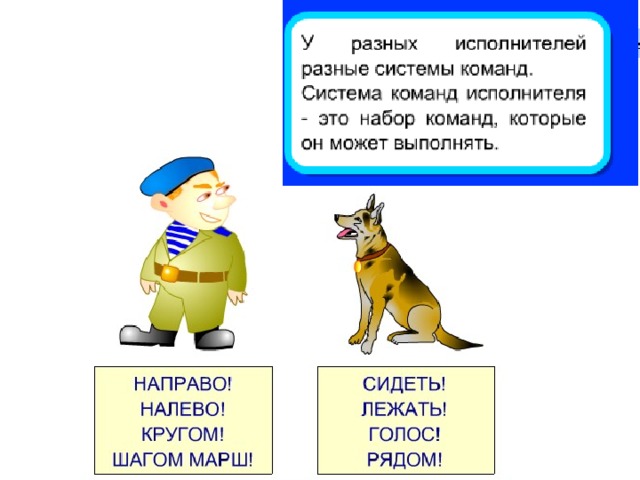 У разных исполнителей разные системы команд. Система команд исполнителя - это набор команд, которые он может выполнять.

НАПРАВО!
НАЛЕВО!
КРУГОМ!
ШАГОМ МАРШ!

СИДЕТЬ!
ЛЕЖАТЬ!
ГОЛОС!
РЯДОМ!